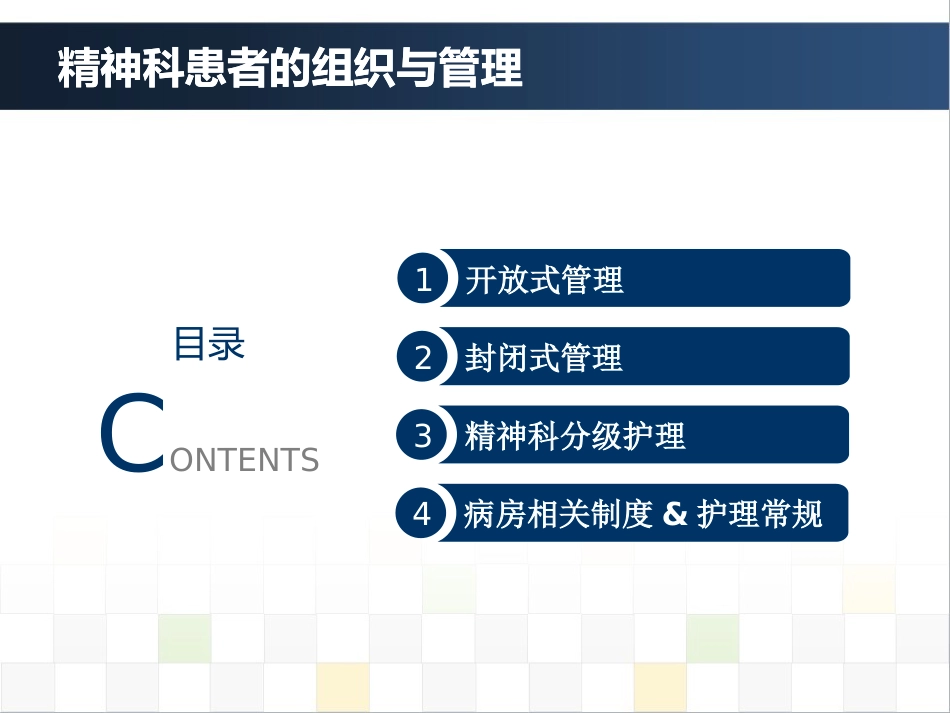 精神科患者的组织与管理

目录
CONTENTS

1 开放式管理

2 封闭式管理

3 精神科分级护理

4 病房相关制度 & 护理常规